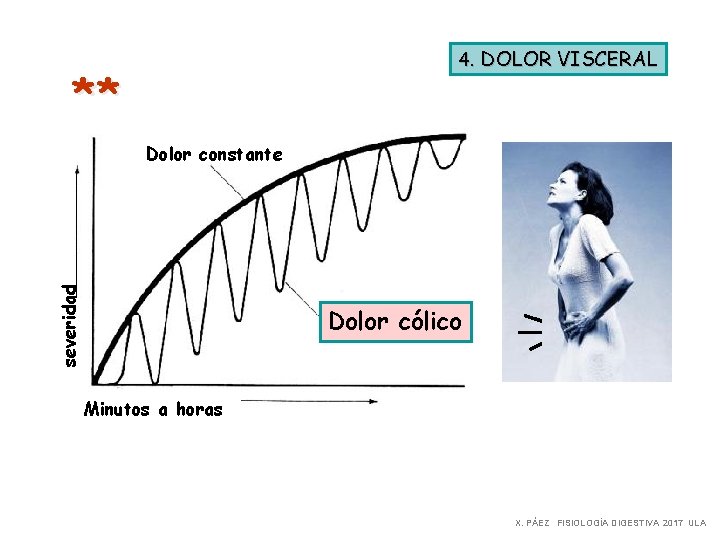 4. DOLOR VISCERAL

**

Dolor constante

severidad

Dolor cólico

Minutos a horas

X. PÁEZ FISIOLOGÍA DIGESTIVA 2017 ULA